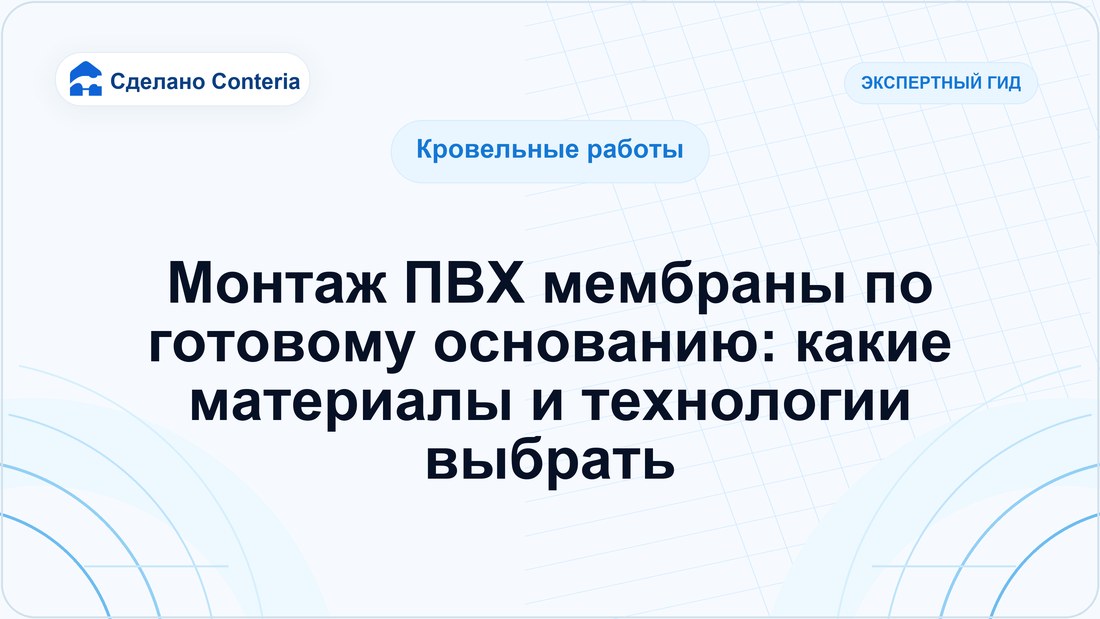 Сделано Conteria

ЭКСПЕРТНЫЙ ГИД

Кровельные работы

Монтаж ПВХ мембраны по готовому основанию: какие материалы и технологии выбрать